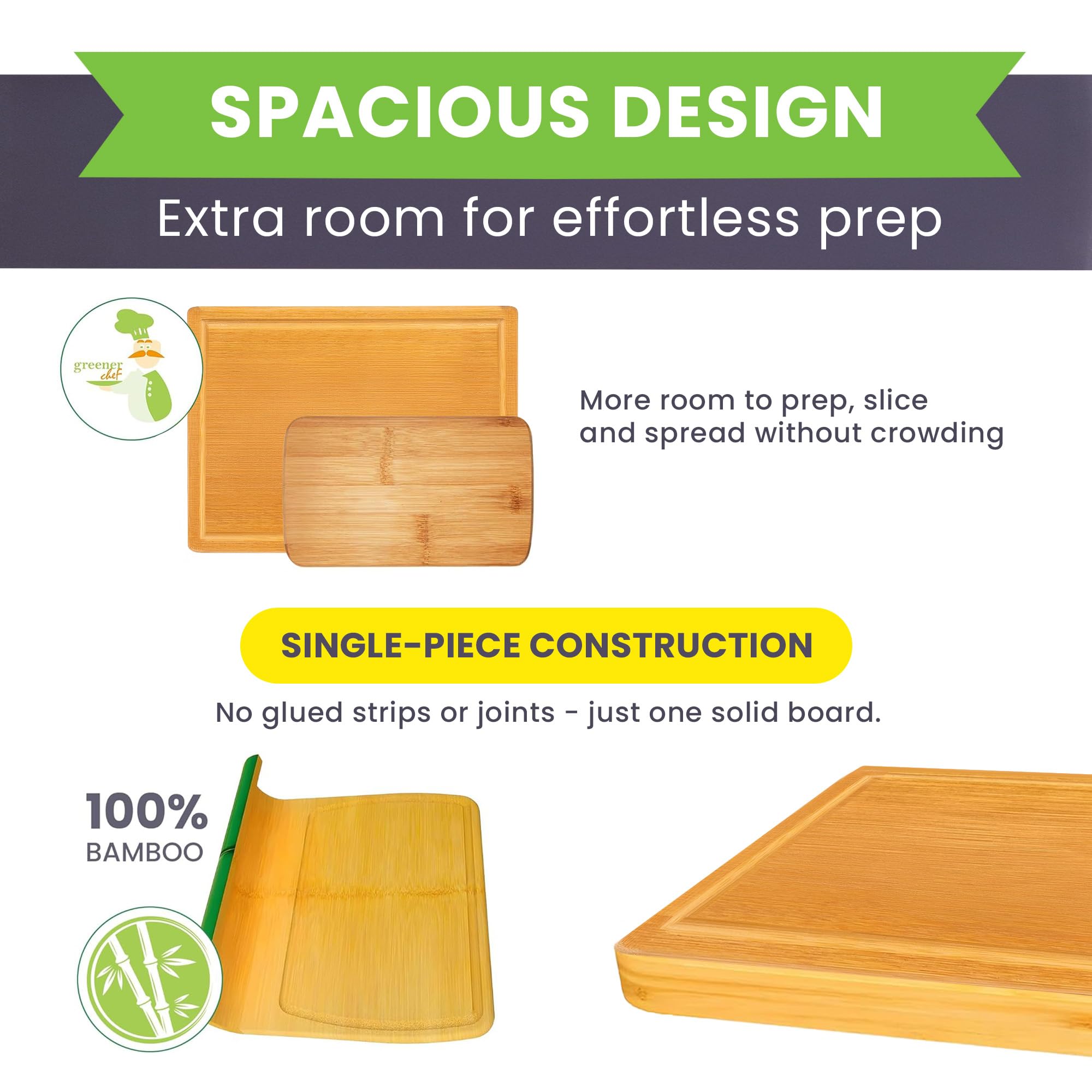 SPACIOUS DESIGN

Extra room for effortless prep

greener chef

More room to prep, slice and spread without crowding

SINGLE-PIECE CONSTRUCTION

No glued strips or joints - just one solid board.

100%
BAMBOO